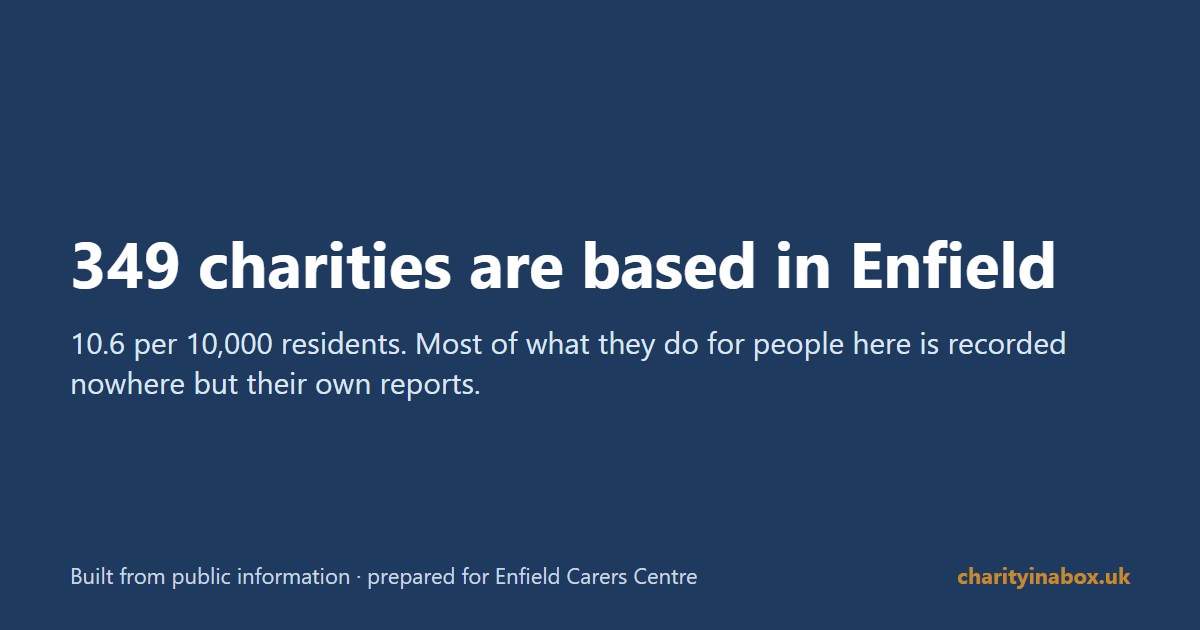 349 charities are based in Enfield

10.6 per 10,000 residents. Most of what they do for people here is recorded nowhere but their own reports.

Built from public information · prepared for Enfield Carers Centre

charityinabox.uk